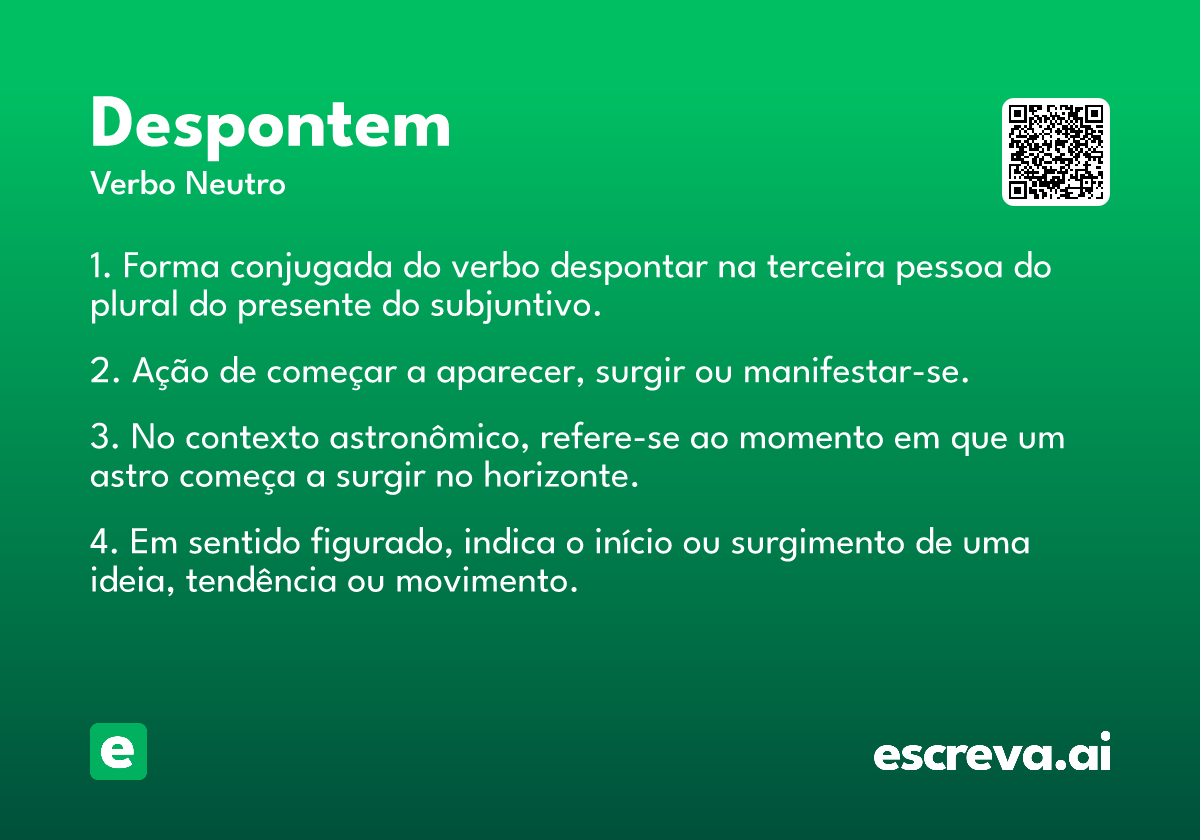 Despontem
Verbo Neutro

1. Forma conjugada do verbo despontar na terceira pessoa do plural do presente do subjuntivo.

2. Ação de começar a aparecer, surgir ou manifestar-se.

3. No contexto astronômico, refere-se ao momento em que um astro começa a surgir no horizonte.

4. Em sentido figurado, indica o início ou surgimento de uma ideia, tendência ou movimento.

e

escreva.ai